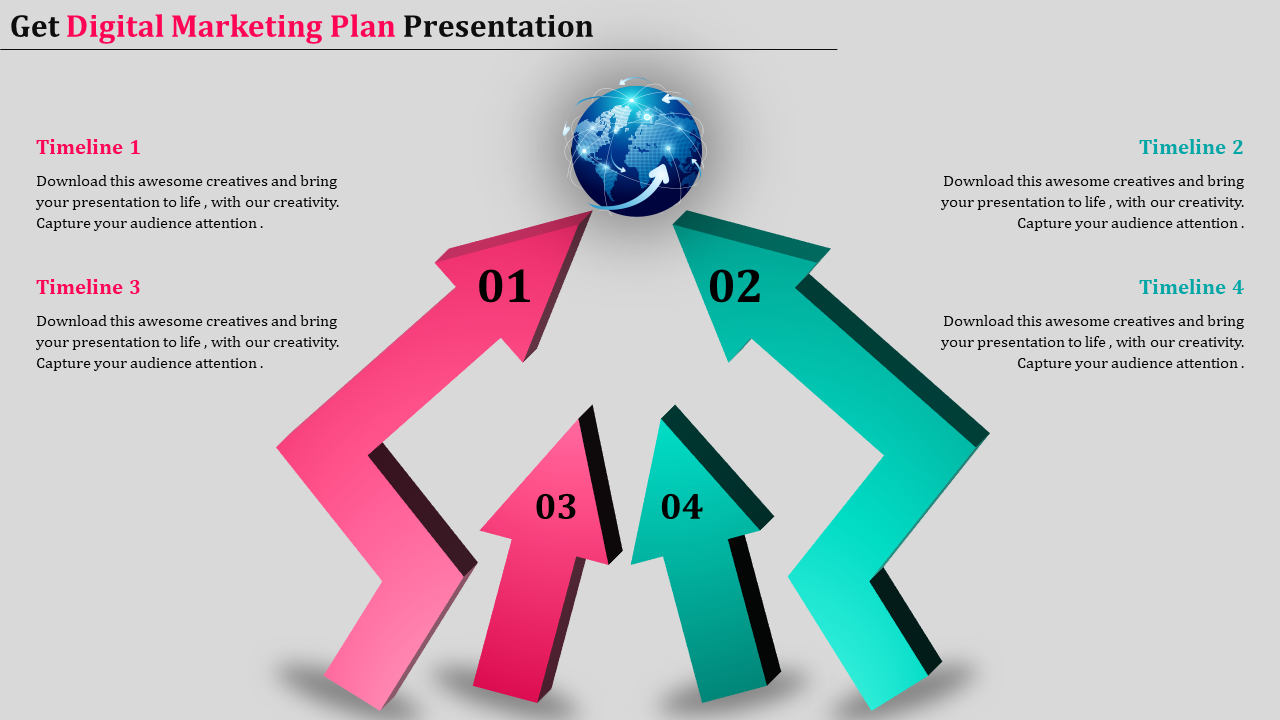 Get Digital Marketing Plan Presentation

Timeline 1

Download this awesome creatives and bring your presentation to life , with our creativity. Capture your audience attention .

Timeline 3

Download this awesome creatives and bring your presentation to life , with our creativity. Capture your audience attention .

Timeline 2

Download this awesome creatives and bring your presentation to life , with our creativity. Capture your audience attention .

Timeline 4

Download this awesome creatives and bring your presentation to life , with our creativity. Capture your audience attention .

01

02

03

04